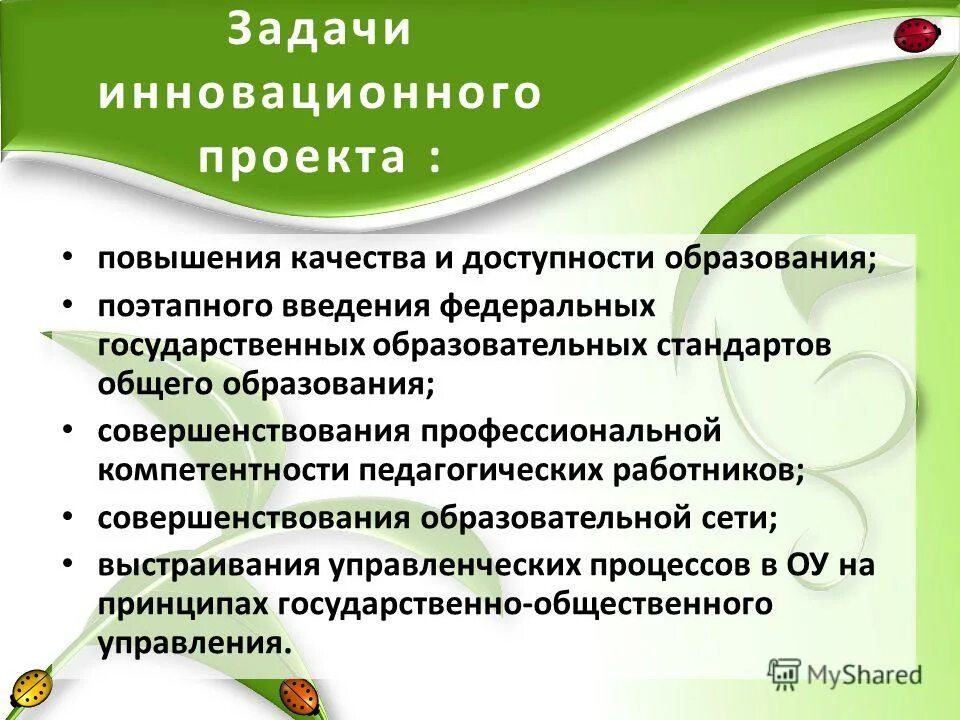 Задачи инновационного проекта :

• повышения качества и доступности образования;
• поэтапного введения федеральных государственных образовательных стандартов общего образования;
• совершенствования профессиональной компетентности педагогических работников;
• совершенствования образовательной сети;
• выстраивания управленческих процессов в ОУ на принципах государственно-общественного управления.

MyShared